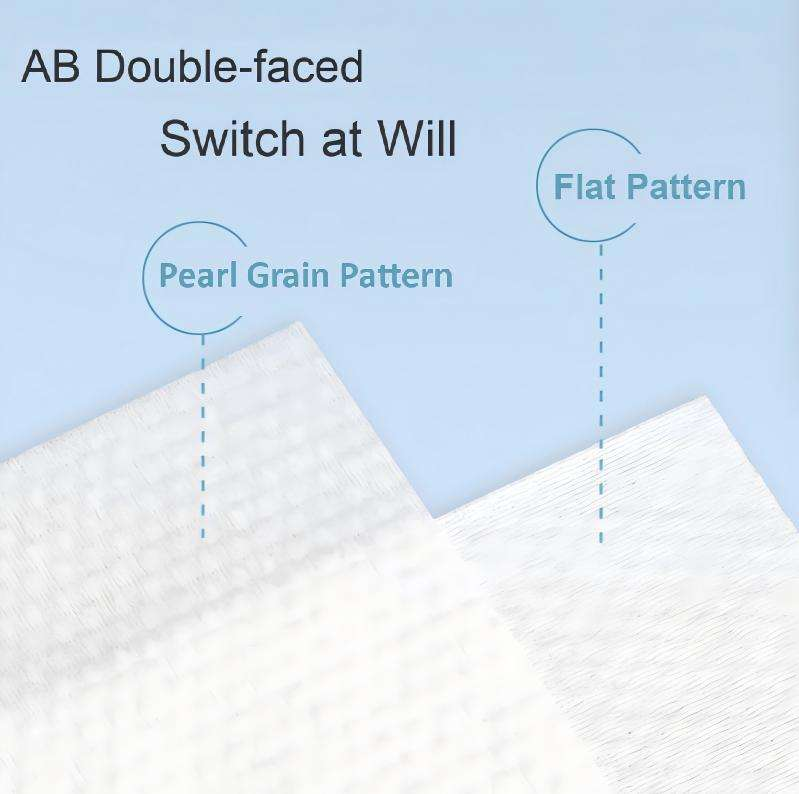 AB Double-faced

Switch at Will

Flat Pattern

Pearl Grain Pattern